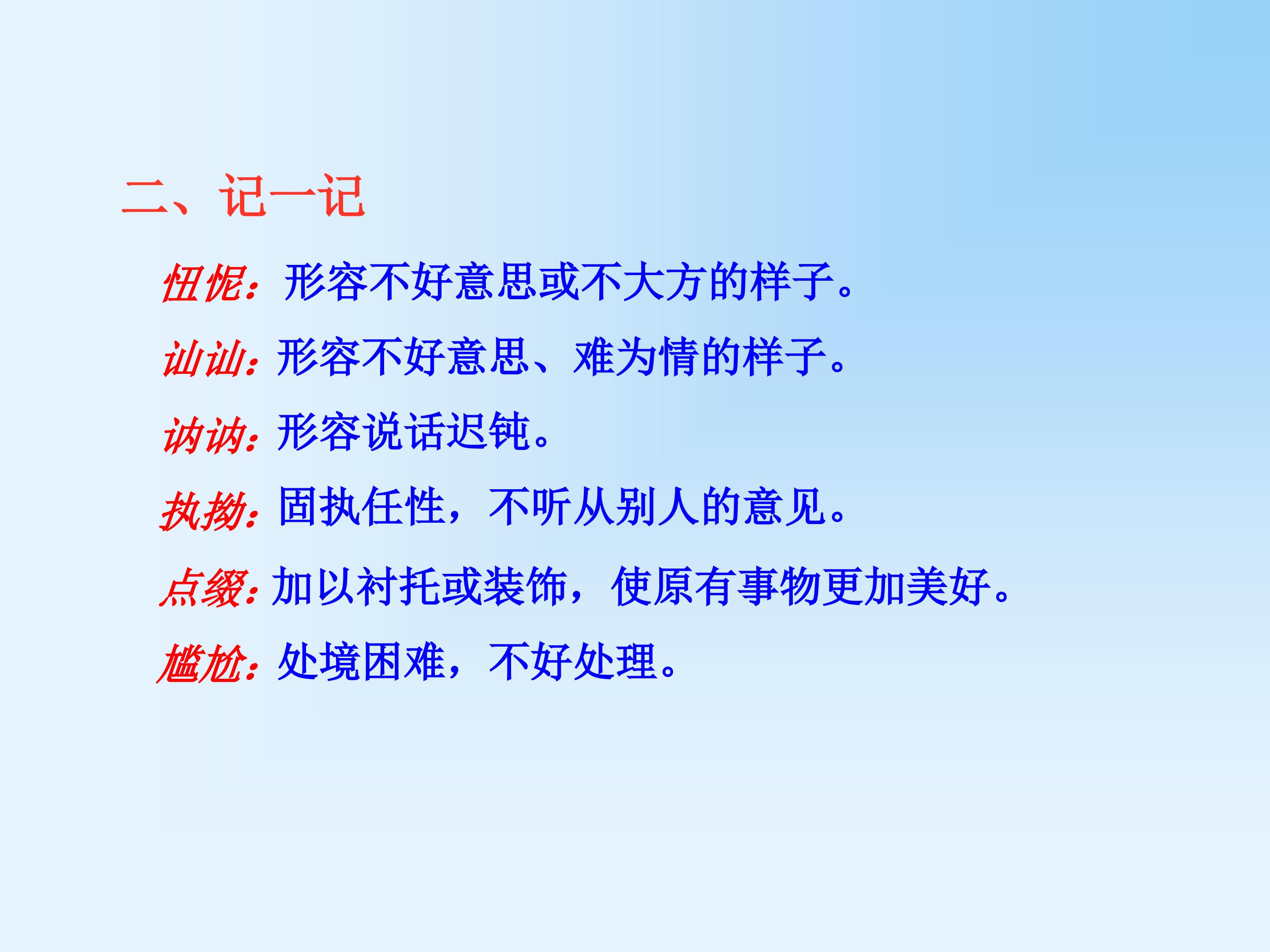 二、记一记

忸怩：形容不好意思或不大方的样子。

讪讪：形容不好意思、难为情的样子。

讷讷：形容说话迟钝。

执拗：固执任性，不听从别人的意见。

点缀：加以衬托或装饰，使原有事物更加美好。

尴尬：处境困难，不好处理。